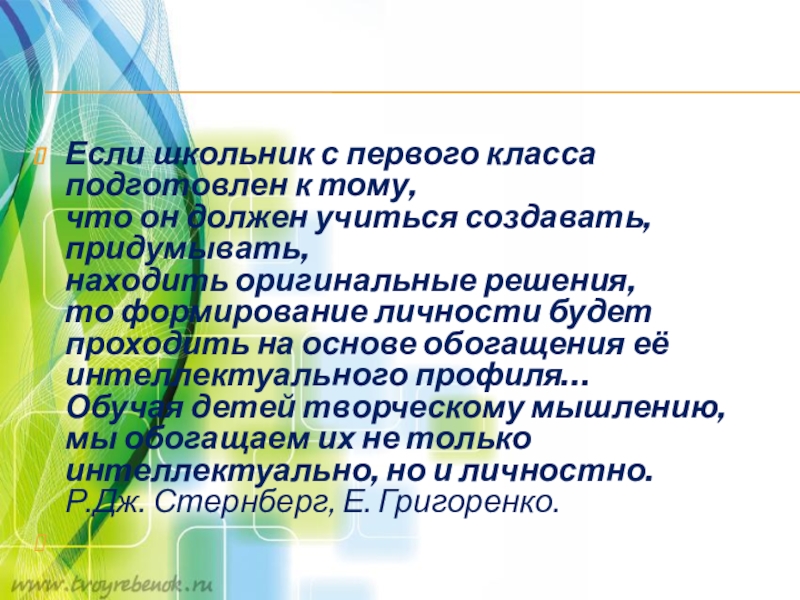 Если школьник с первого класса подготовлен к тому, что он должен учиться создавать, придумывать, находить оригинальные решения, то формирование личности будет проходить на основе обогащения её интеллектуального профиля… Обучая детей творческому мышлению, мы обогащаем их не только интеллектуально, но и личностно. Р.Дж. Стернберг, Е. Григоренко.

www.tvoyrebenok.ru